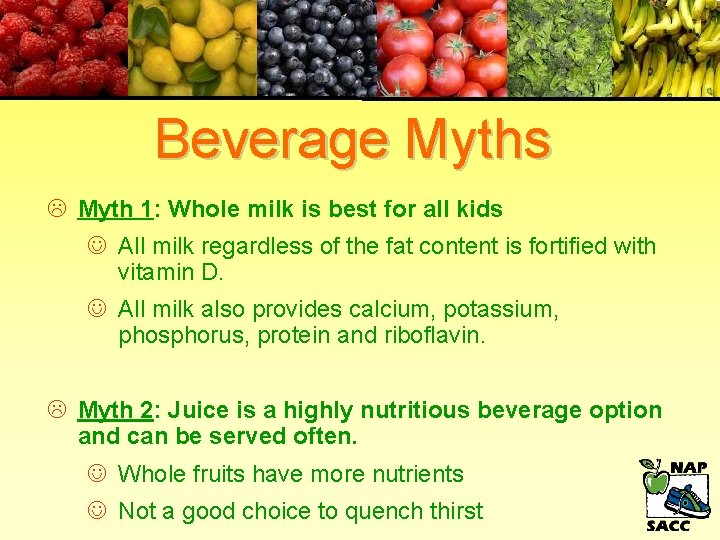 Beverage Myths

☹ Myth 1: Whole milk is best for all kids

☺ All milk regardless of the fat content is fortified with vitamin D.

☺ All milk also provides calcium, potassium, phosphorus, protein and riboflavin.

☹ Myth 2: Juice is a highly nutritious beverage option and can be served often.

☺ Whole fruits have more nutrients

☺ Not a good choice to quench thirst

NAP
SACC